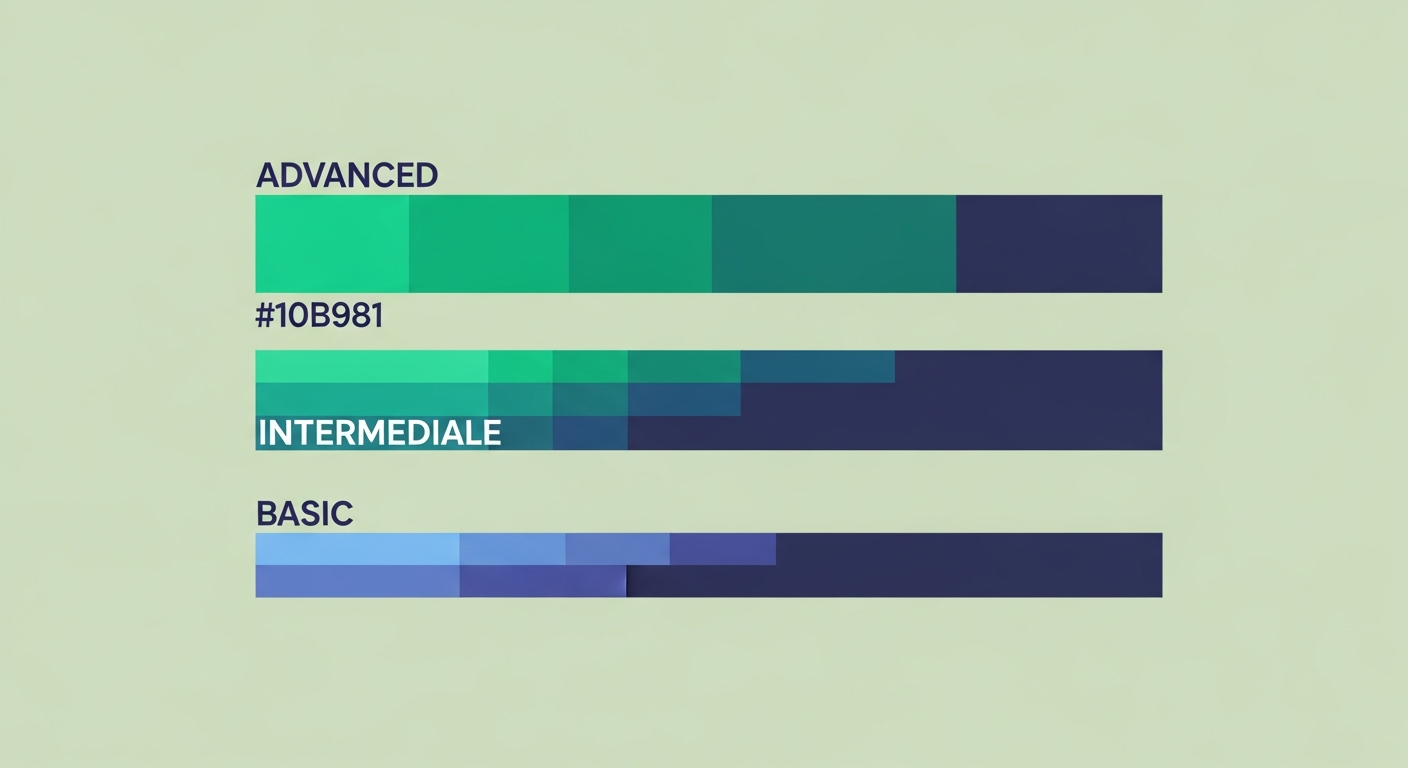 ADVANCED

#10B981

INTERMEDIALE

BASIC